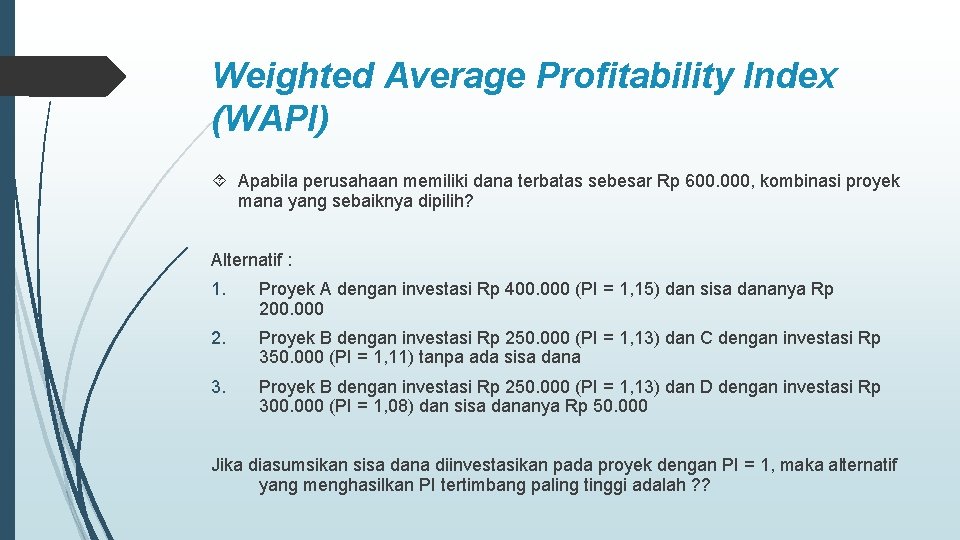 Weighted Average Profitability Index (WAPI)

Apabila perusahaan memiliki dana terbatas sebesar Rp 600.000, kombinasi proyek mana yang sebaiknya dipilih?

Alternatif :

1. Proyek A dengan investasi Rp 400.000 (PI = 1,15) dan sisa dananya Rp 200.000

2. Proyek B dengan investasi Rp 250.000 (PI = 1,13) dan C dengan investasi Rp 350.000 (PI = 1,11) tanpa ada sisa dana

3. Proyek B dengan investasi Rp 250.000 (PI = 1,13) dan D dengan investasi Rp 300.000 (PI = 1,08) dan sisa dananya Rp 50.000

Jika diasumsikan sisa dana diinvestasikan pada proyek dengan PI = 1, maka alternatif yang menghasilkan PI tertimbang paling tinggi adalah ??